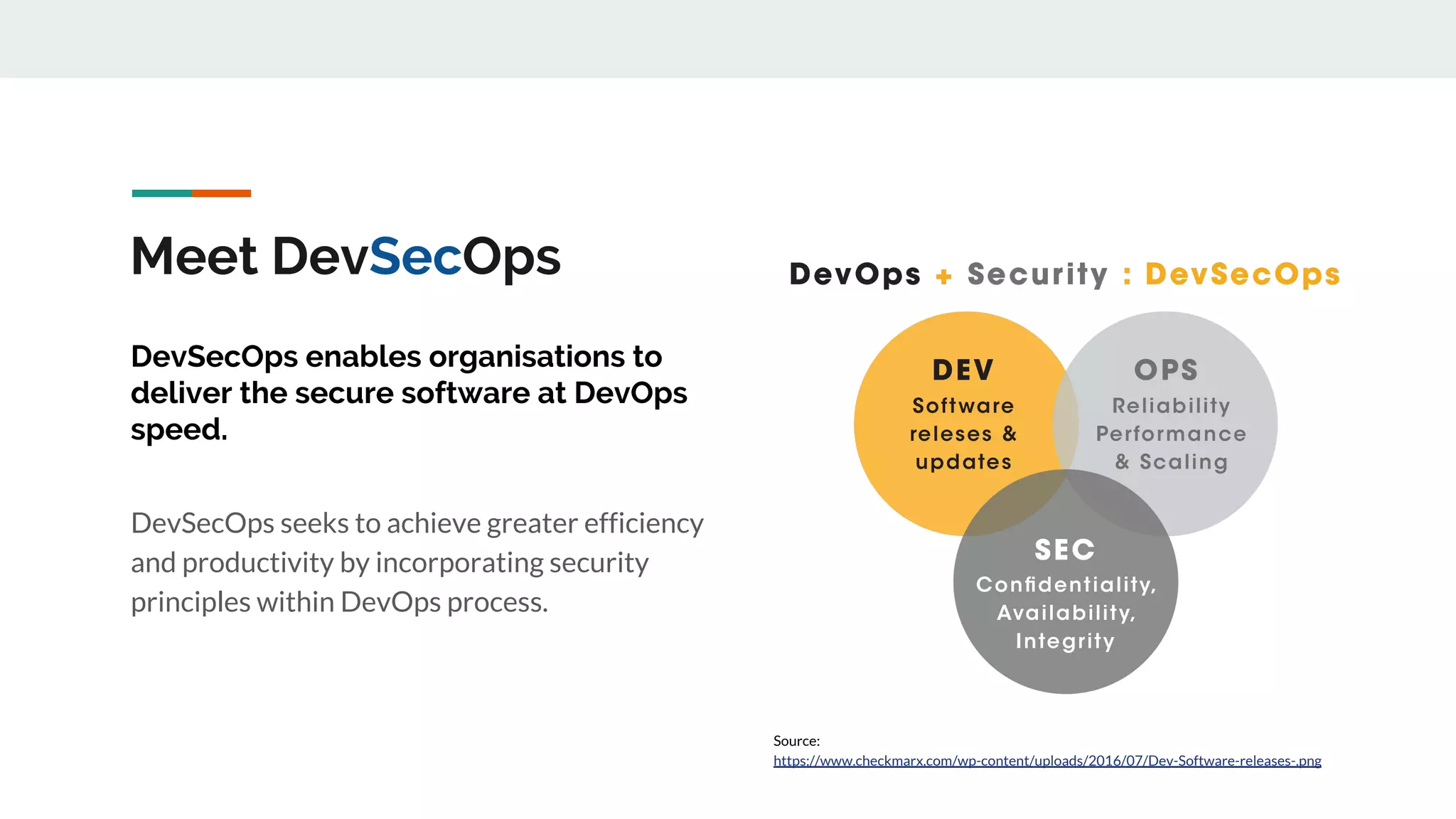 Meet DevSecOps

DevSecOps enables organisations to deliver the secure software at DevOps speed.

DevSecOps seeks to achieve greater efficiency and productivity by incorporating security principles within DevOps process.

DevOps + Security : DevSecOps

DEV
Software releses & updates

OPS
Reliability Performance & Scaling

SEC
Confidentiality, Availability, Integrity

Source:
https://www.checkmarx.com/wp-content/uploads/2016/07/Dev-Software-releases-.png